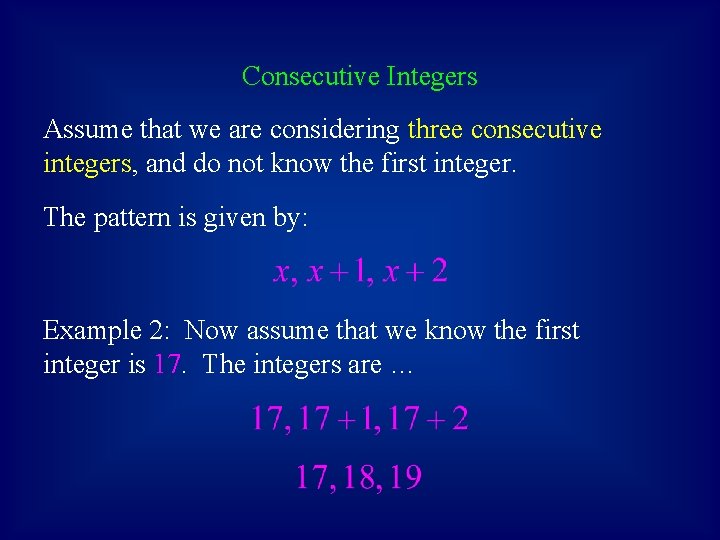 Consecutive Integers

Assume that we are considering three consecutive integers, and do not know the first integer.

The pattern is given by:

$x, x+1, x+2$

Example 2: Now assume that we know the first integer is 17. The integers are …

$17, 17+1, 17+2$

$17, 18, 19$